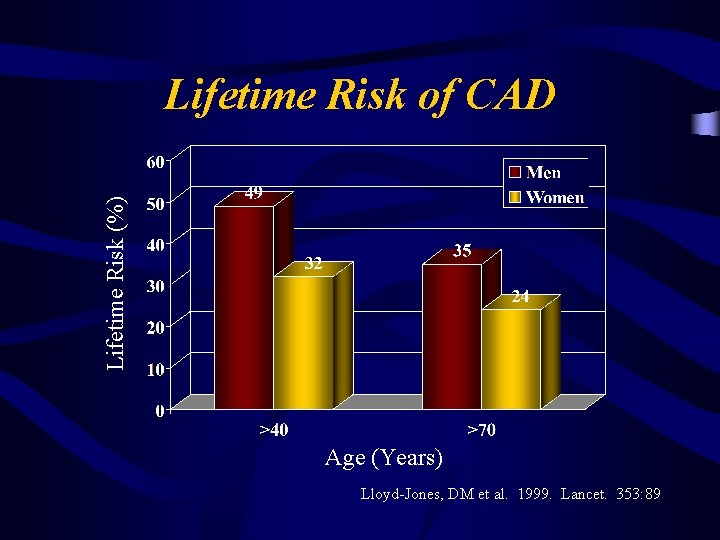 Lifetime Risk of CAD

Lifetime Risk (%)

60
50
40
30
20
10
0

Men
Women

49
32
35
24

>40
>70

Age (Years)

Lloyd-Jones, DM et al. 1999. Lancet. 353:89